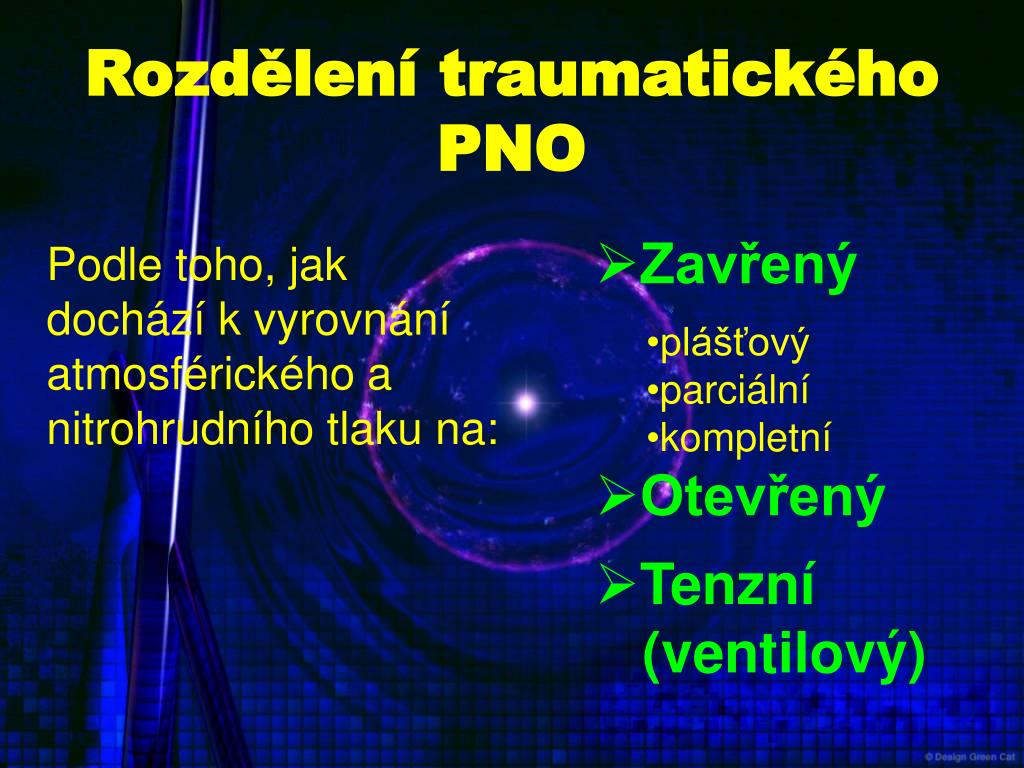 Rozdělení traumatického PNO

Podle toho, jak dochází k vyrovnání atmosférického a nitrohrudního tlaku na:

➢Zavřený
•plášťový
•parciální
•kompletní
➢Otevřený
➢Tenzní (ventilový)

© Design Green Cat